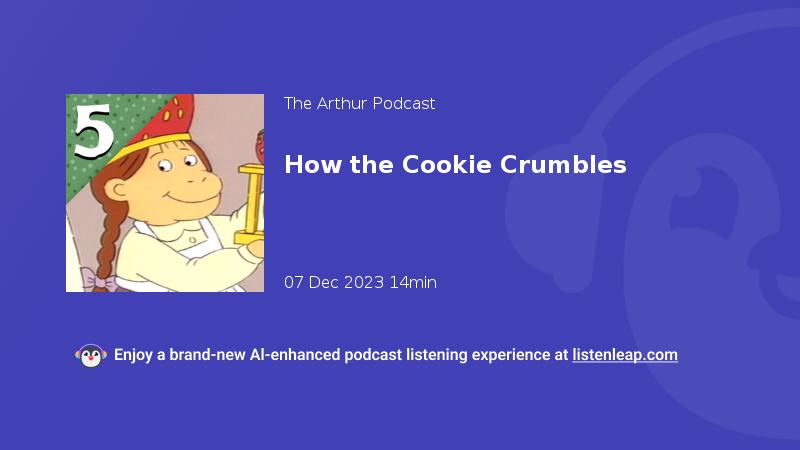 5

The Arthur Podcast

How the Cookie Crumbles

07 Dec 2023 14min

Enjoy a brand-new AI-enhanced podcast listening experience at listenleap.com